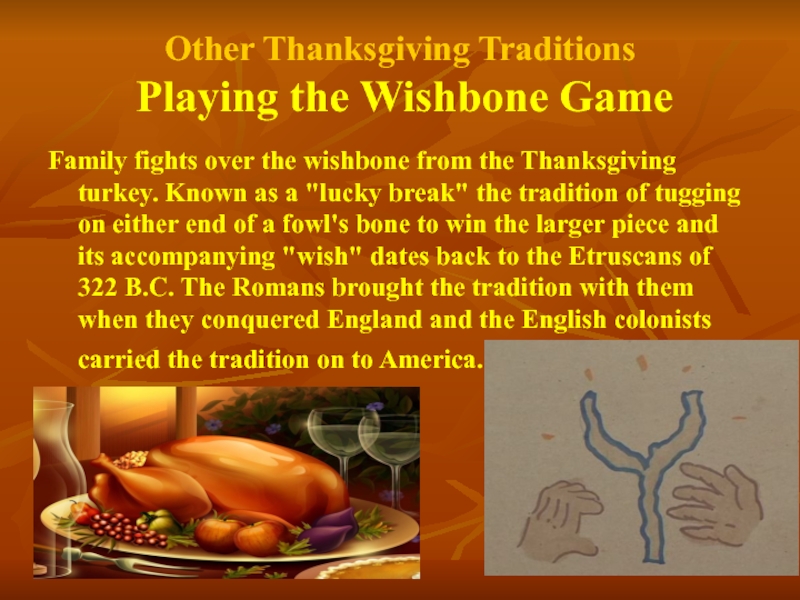 Other Thanksgiving Traditions
Playing the Wishbone Game

Family fights over the wishbone from the Thanksgiving turkey. Known as a "lucky break" the tradition of tugging on either end of a fowl's bone to win the larger piece and its accompanying "wish" dates back to the Etruscans of 322 B.C. The Romans brought the tradition with them when they conquered England and the English colonists carried the tradition on to America.